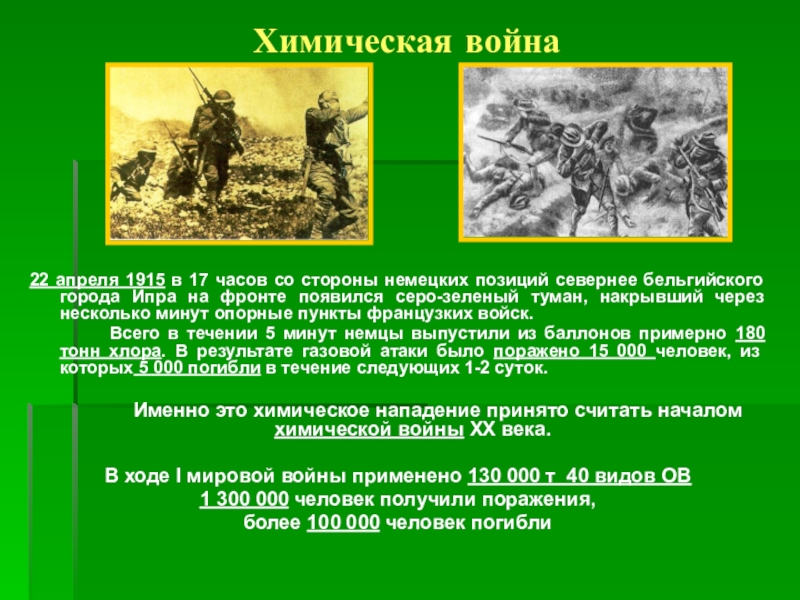 Химическая война

22 апреля 1915 в 17 часов со стороны немецких позиций севернее бельгийского города Ипра на фронте появился серо-зеленый туман, накрывший через несколько минут опорные пункты французких войск.

Всего в течении 5 минут немцы выпустили из баллонов примерно 180 тонн хлора. В результате газовой атаки было поражено 15 000 человек, из которых 5 000 погибли в течение следующих 1-2 суток.

Именно это химическое нападение принято считать началом химической войны XX века.

В ходе I мировой войны применено 130 000 т 40 видов ОВ
1 300 000 человек получили поражения,
более 100 000 человек погибли